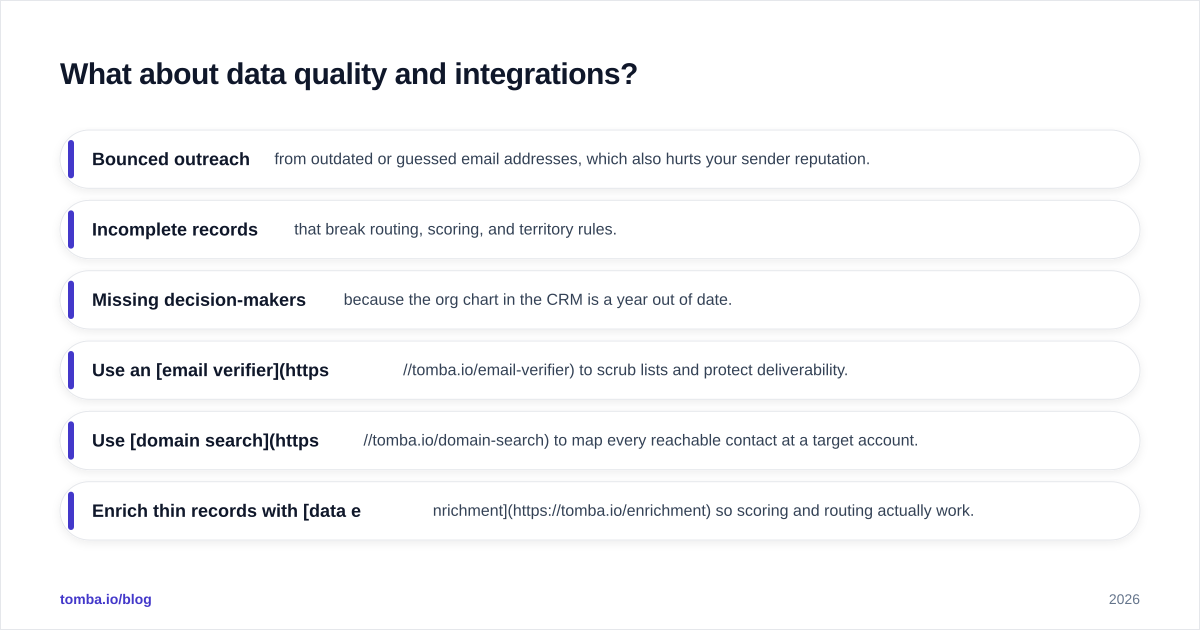 What about data quality and integrations?

Bounced outreach from outdated or guessed email addresses, which also hurts your sender reputation.

Incomplete records that break routing, scoring, and territory rules.

Missing decision-makers because the org chart in the CRM is a year out of date.

Use an [email verifier](https //tomba.io/email-verifier) to scrub lists and protect deliverability.

Use [domain search](https //tomba.io/domain-search) to map every reachable contact at a target account.

Enrich thin records with [data e nrichment](https://tomba.io/enrichment) so scoring and routing actually work.

tomba.io/blog

2026